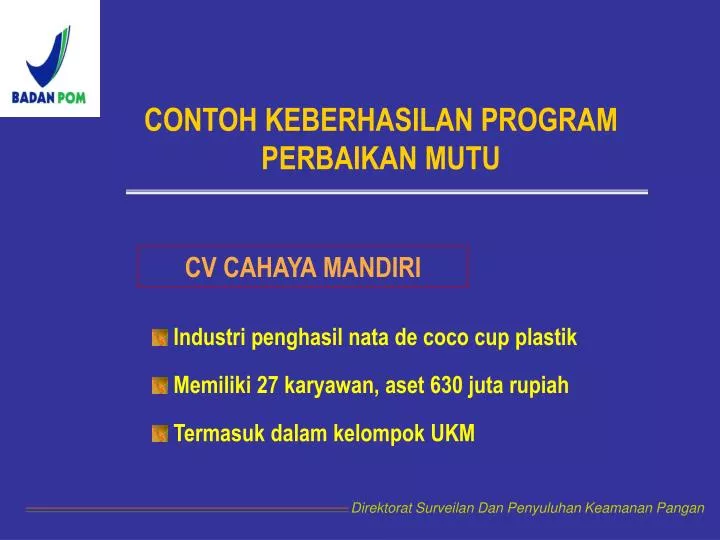 BADAN POM

CONTOH KEBERHASILAN PROGRAM PERBAIKAN MUTU

CV CAHAYA MANDIRI

Industri penghasil nata de coco cup plastik

Memiliki 27 karyawan, aset 630 juta rupiah

Termasuk dalam kelompok UKM

Direktorat Surveilan Dan Penyuluhan Keamanan Pangan